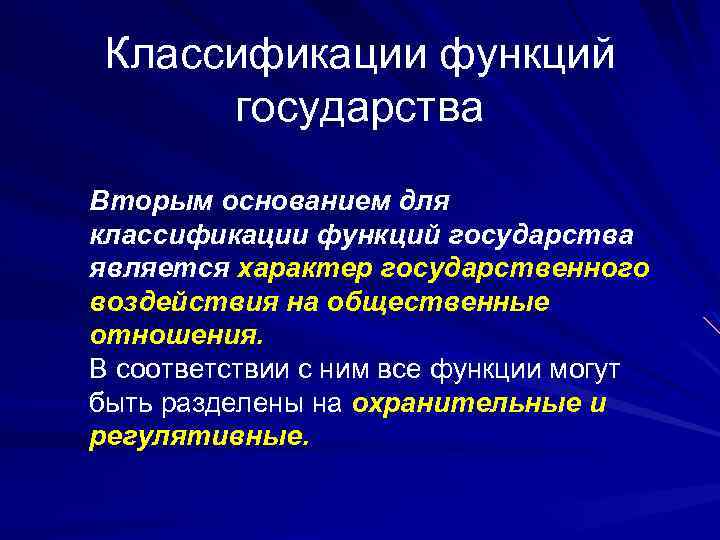 Классификации функций государства

Вторым основанием для классификации функций государства является характер государственного воздействия на общественные отношения.

В соответствии с ним все функции могут быть разделены на охранительные и регулятивные.